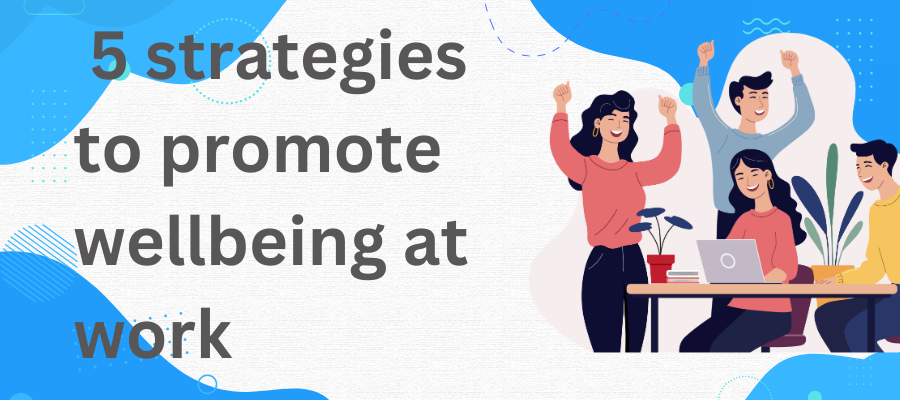 5 strategies to promote wellbeing at work